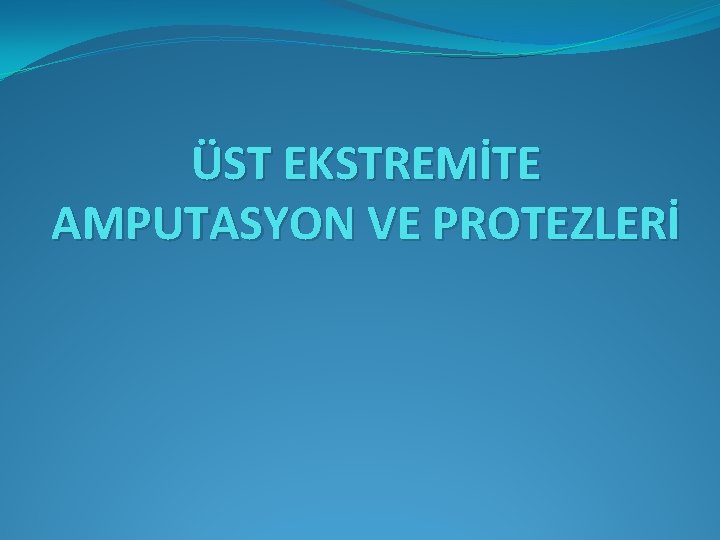 ÜST EKSTREMİTE AMPUTASYON VE PROTEZLERİ